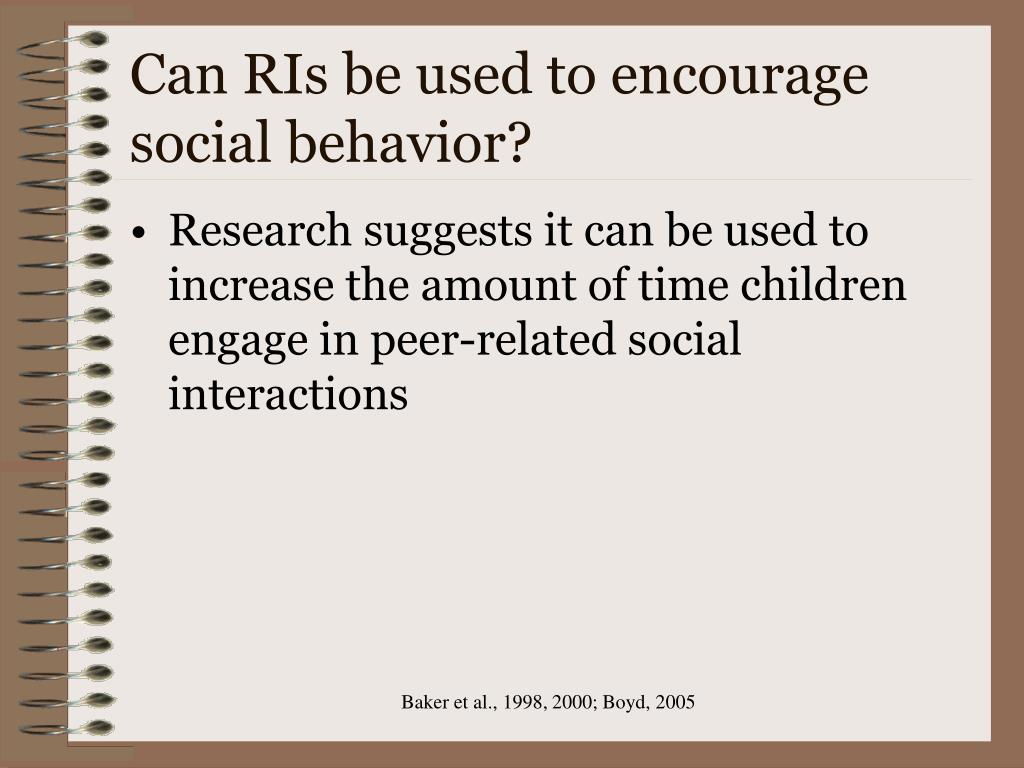 Can RIs be used to encourage social behavior?

• Research suggests it can be used to increase the amount of time children engage in peer-related social interactions

Baker et al., 1998, 2000; Boyd, 2005